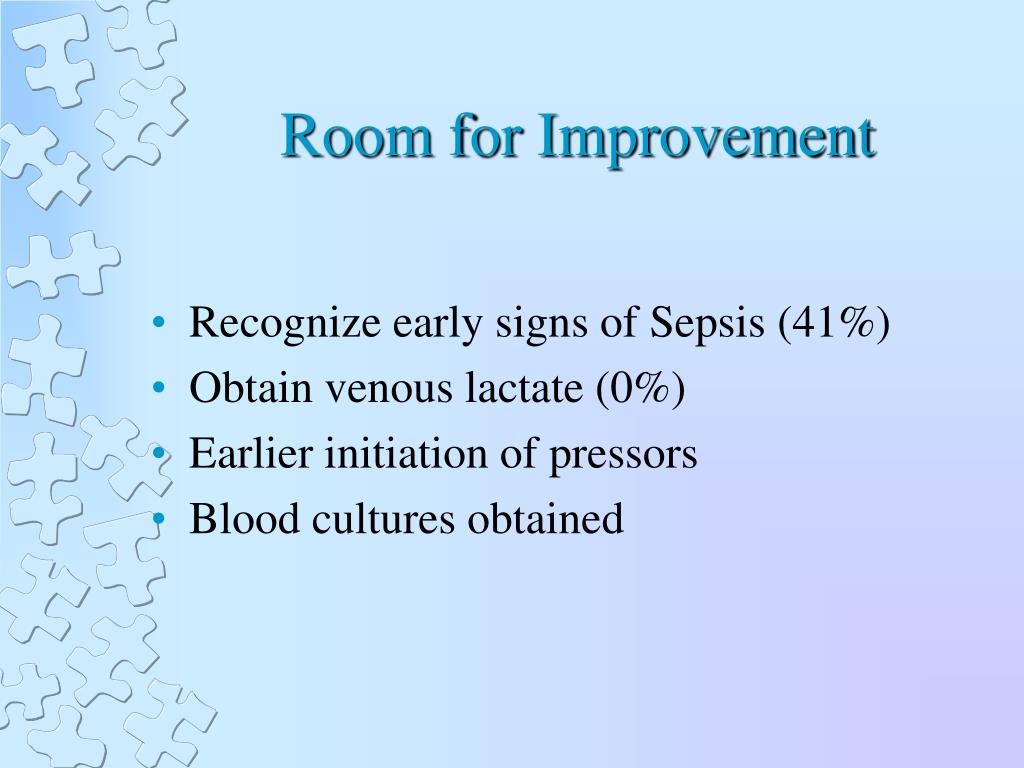 Room for Improvement

• Recognize early signs of Sepsis (41%)
• Obtain venous lactate (0%)
• Earlier initiation of pressors
• Blood cultures obtained